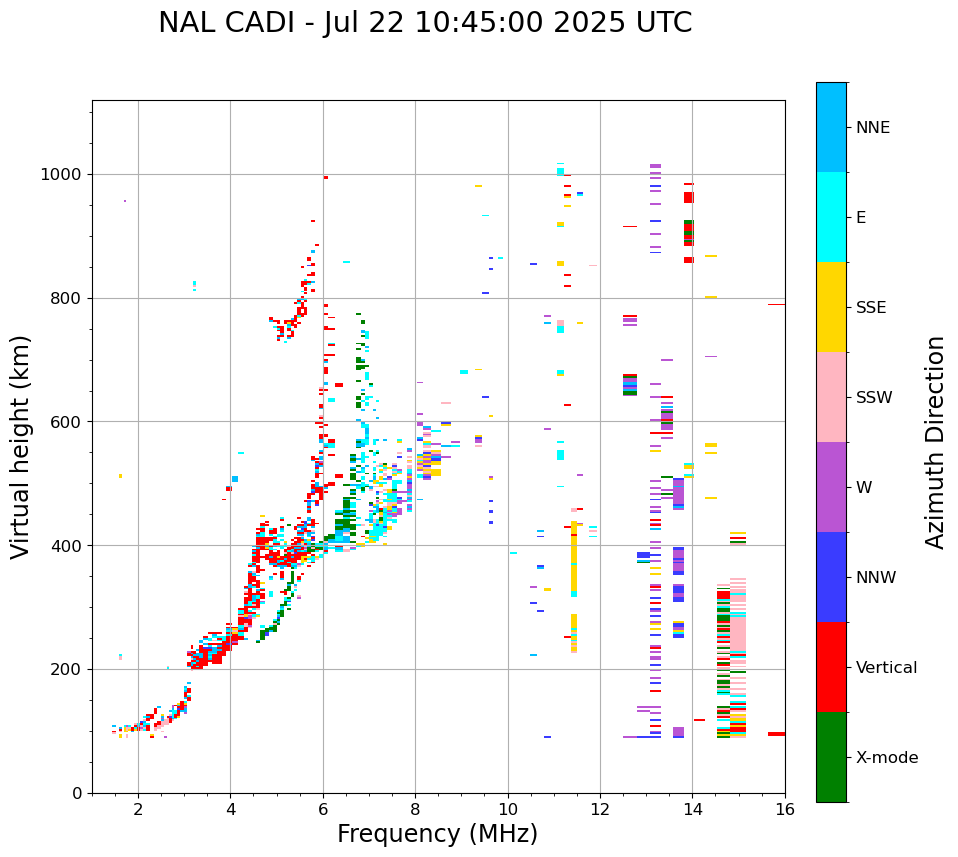 NAL CADI - Jul 22 10:45:00 2025 UTC

Virtual height (km)

1000
800
600
400
200
0

2
4
6
8
10
12
14
16

Frequency (MHz)

NNE
E
SSE
SSW
W
NNW
Vertical
X-mode

Azimuth Direction